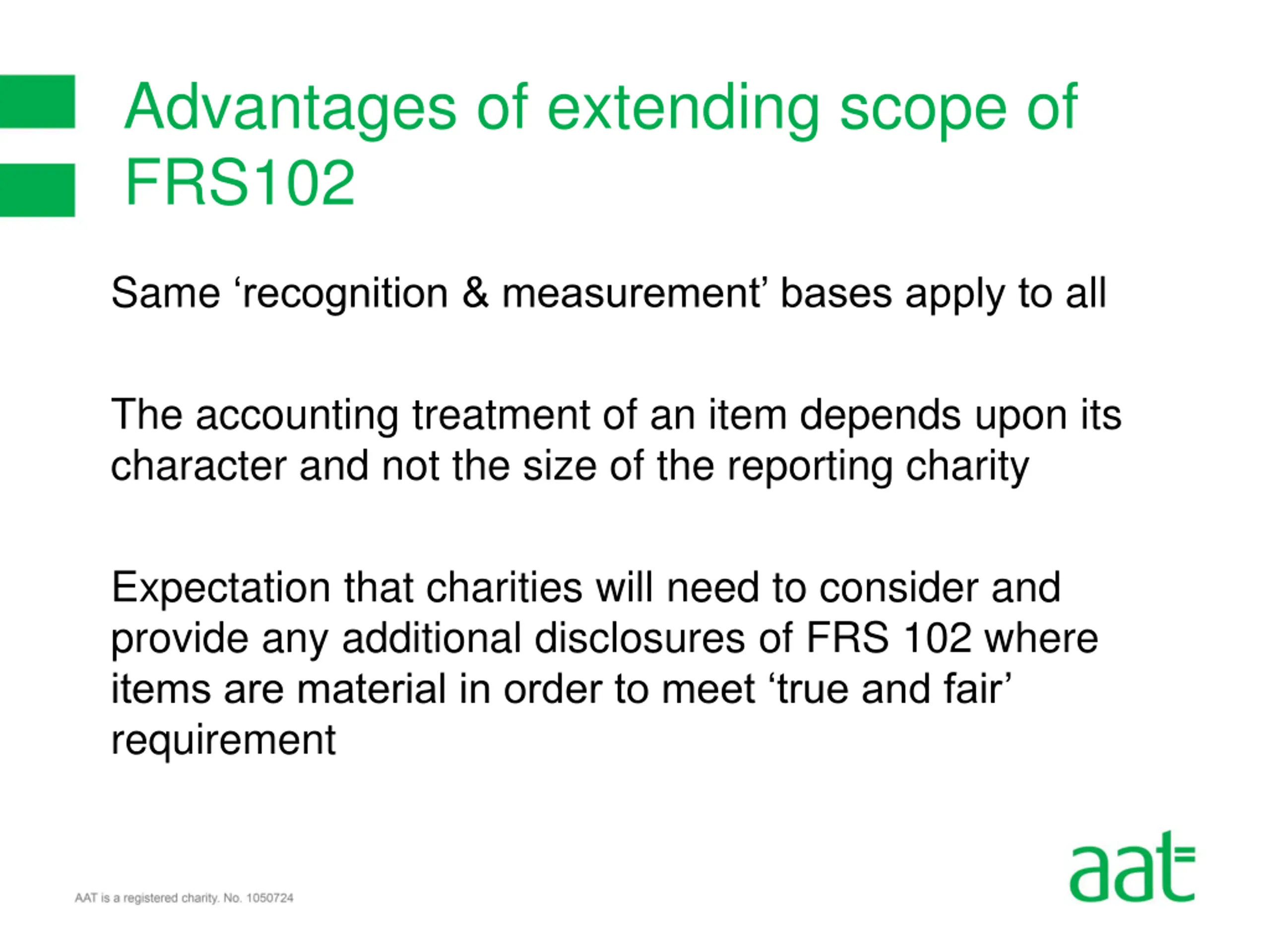 Advantages of extending scope of FRS102

Same ‘recognition & measurement’ bases apply to all

The accounting treatment of an item depends upon its character and not the size of the reporting charity

Expectation that charities will need to consider and provide any additional disclosures of FRS 102 where items are material in order to meet ‘true and fair’ requirement

AAT is a registered charity. No. 1050724

aat